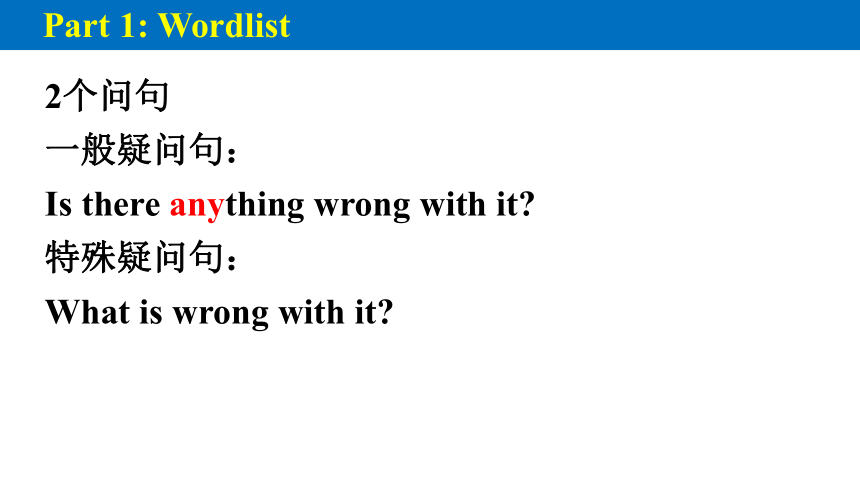 Part 1: Wordlist

2个问句

一般疑问句：

Is there anything wrong with it?

特殊疑问句：

What is wrong with it?